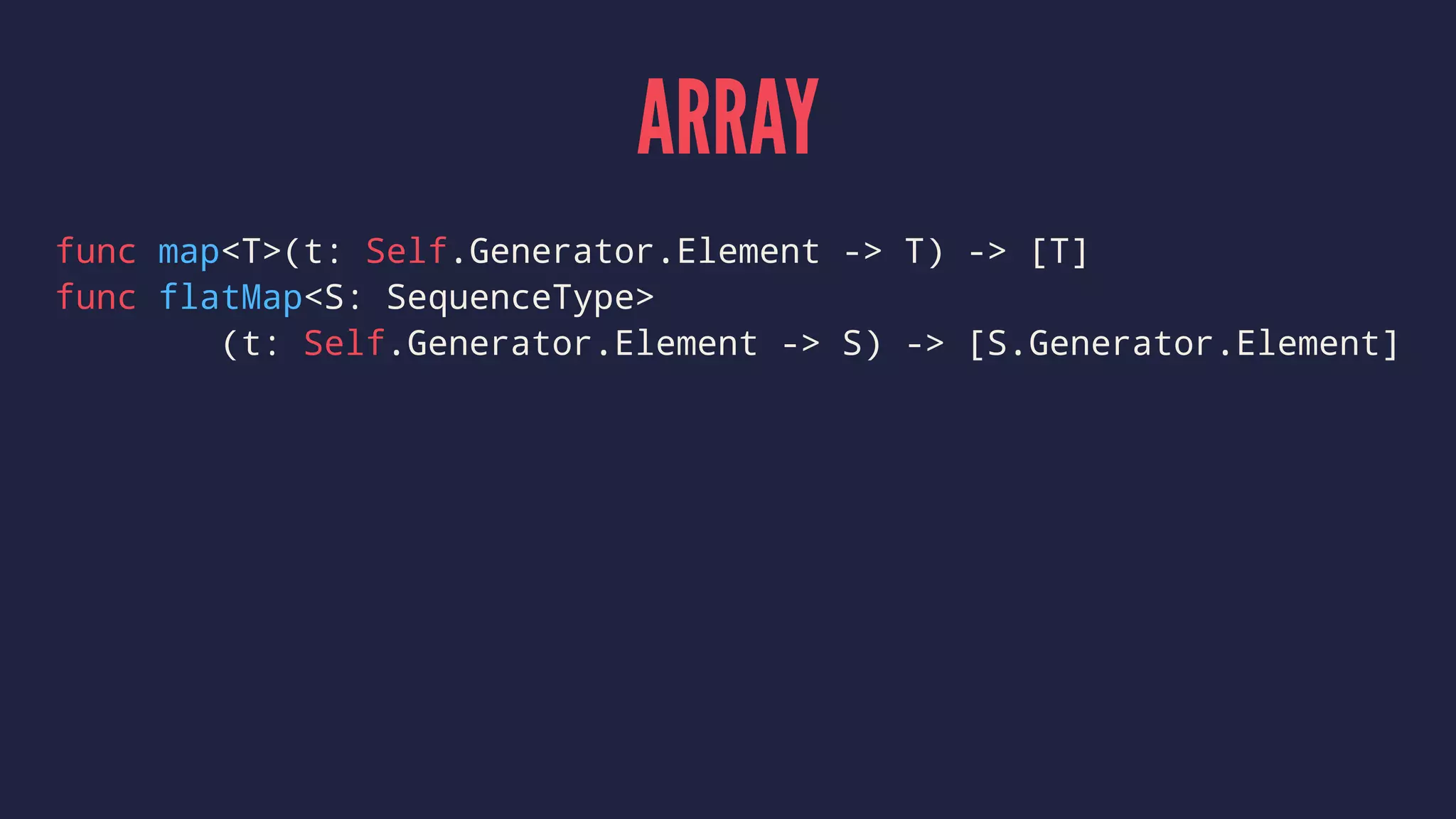 ARRAY

func map<T>(t: Self.Generator.Element -> T) -> [T]
func flatMap<S: SequenceType>
        (t: Self.Generator.Element -> S) -> [S.Generator.Element]